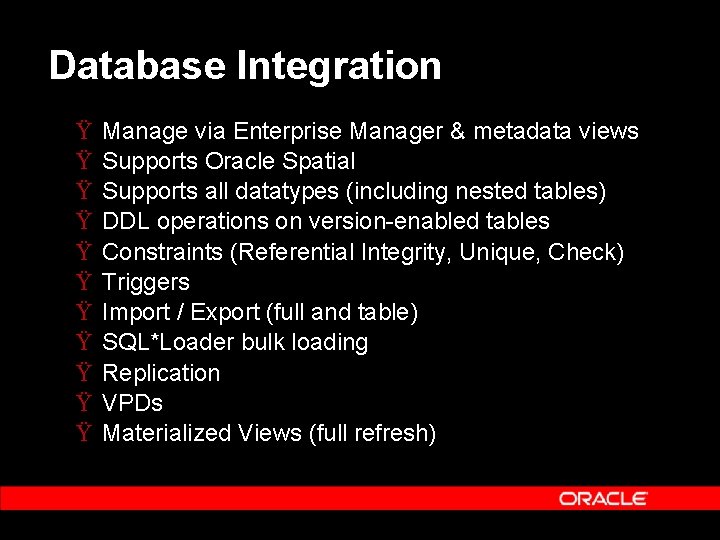 Database Integration

Ÿ Manage via Enterprise Manager & metadata views
Ÿ Supports Oracle Spatial
Ÿ Supports all datatypes (including nested tables)
Ÿ DDL operations on version-enabled tables
Ÿ Constraints (Referential Integrity, Unique, Check)
Ÿ Triggers
Ÿ Import / Export (full and table)
Ÿ SQL*Loader bulk loading
Ÿ Replication
Ÿ VPDs
Ÿ Materialized Views (full refresh)

ORACLE